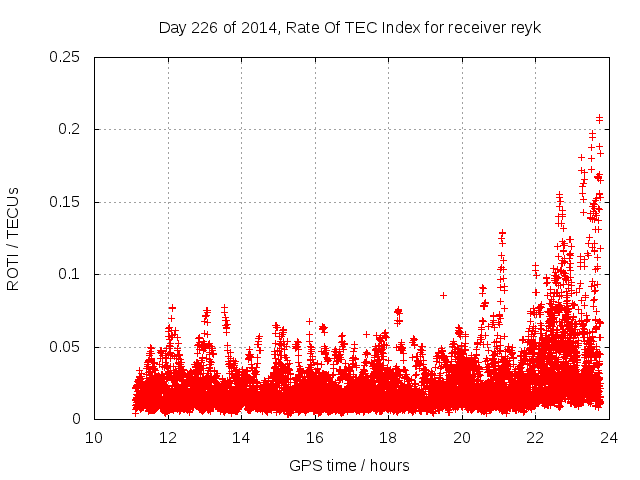 Day 226 of 2014, Rate Of TEC Index for receiver reyk

ROTI / TECUs

0.25
0.2
0.15
0.1
0.05
0

10 12 14 16 18 20 22 24

GPS time / hours